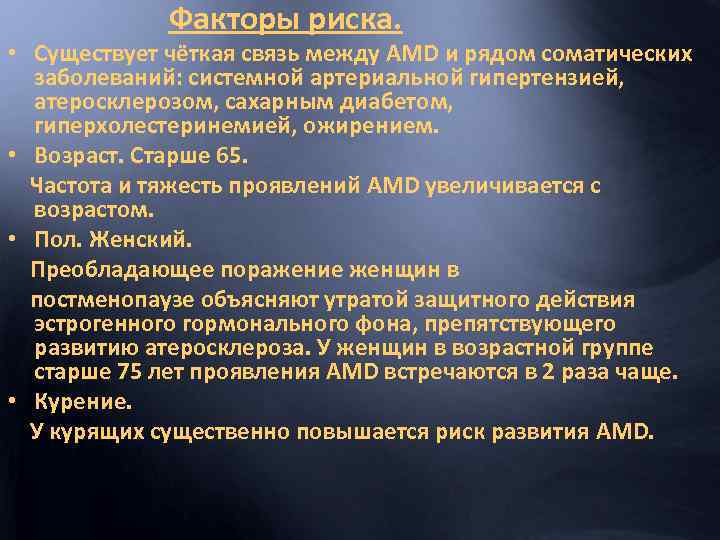 Факторы риска.

• Существует чёткая связь между AMD и рядом соматических заболеваний: системной артериальной гипертензией, атеросклерозом, сахарным диабетом, гиперхолестеринемией, ожирением.

• Возраст. Старше 65.

Частота и тяжесть проявлений AMD увеличивается с возрастом.

• Пол. Женский.

Преобладающее поражение женщин в

постменопаузе объясняют утратой защитного действия эстрогенного гормонального фона, препятствующего развитию атеросклероза. У женщин в возрастной группе старше 75 лет проявления AMD встречаются в 2 раза чаще.

• Курение.

У курящих существенно повышается риск развития AMD.